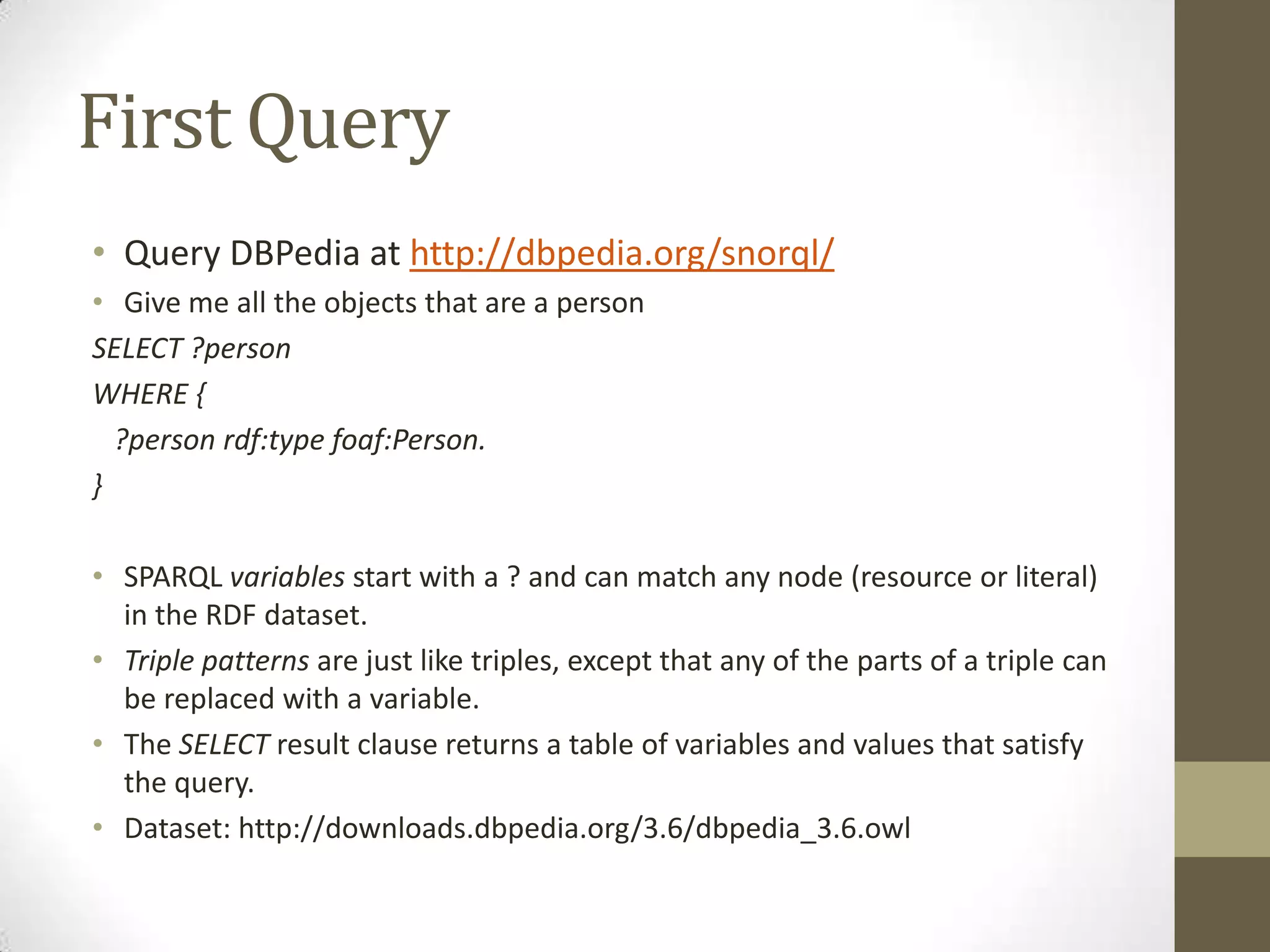 First Query

• Query DBPedia at http://dbpedia.org/snorql/
• Give me all the objects that are a person

SELECT ?person
WHERE {
  ?person rdf:type foaf:Person.
}

• SPARQL variables start with a ? and can match any node (resource or literal) in the RDF dataset.
• Triple patterns are just like triples, except that any of the parts of a triple can be replaced with a variable.
• The SELECT result clause returns a table of variables and values that satisfy the query.
• Dataset: http://downloads.dbpedia.org/3.6/dbpedia_3.6.owl